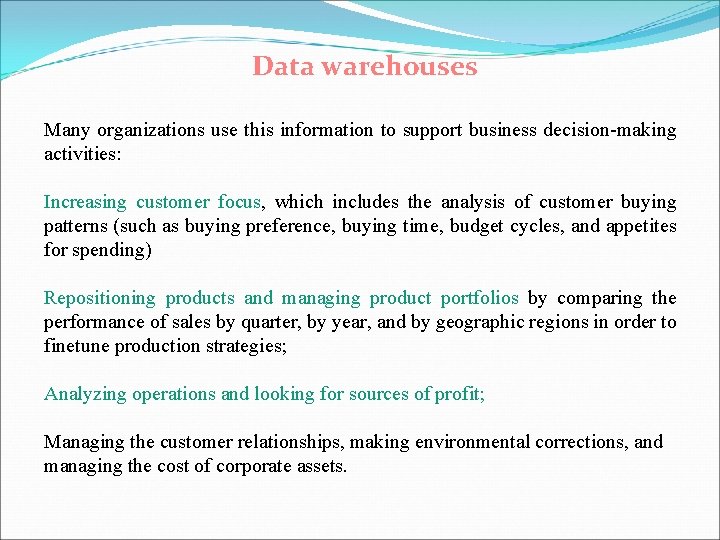 Data warehouses

Many organizations use this information to support business decision-making activities:

Increasing customer focus, which includes the analysis of customer buying patterns (such as buying preference, buying time, budget cycles, and appetites for spending)

Repositioning products and managing product portfolios by comparing the performance of sales by quarter, by year, and by geographic regions in order to finetune production strategies;

Analyzing operations and looking for sources of profit;

Managing the customer relationships, making environmental corrections, and managing the cost of corporate assets.